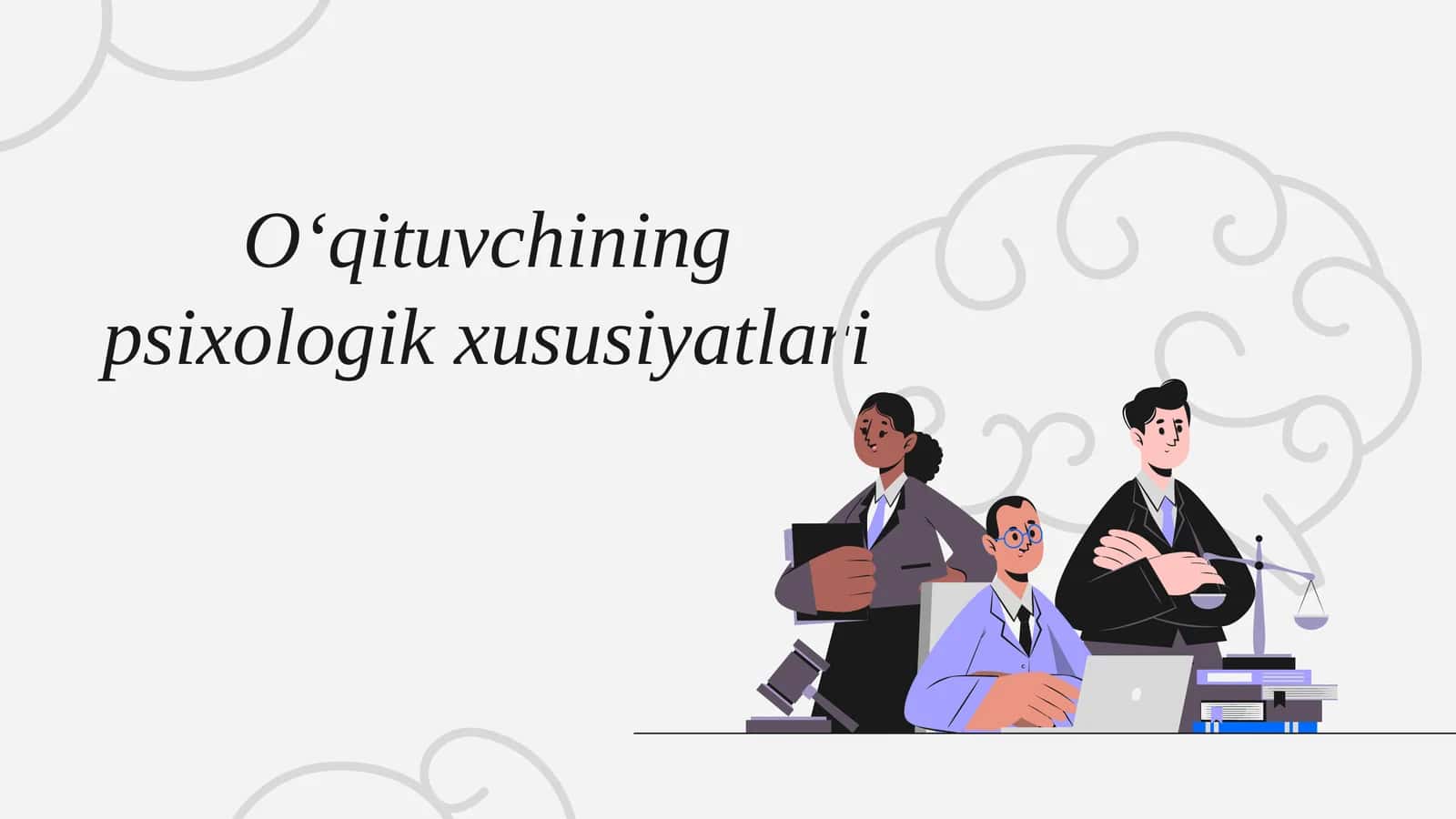 O‘qituvchining psixologik xususiyatlari